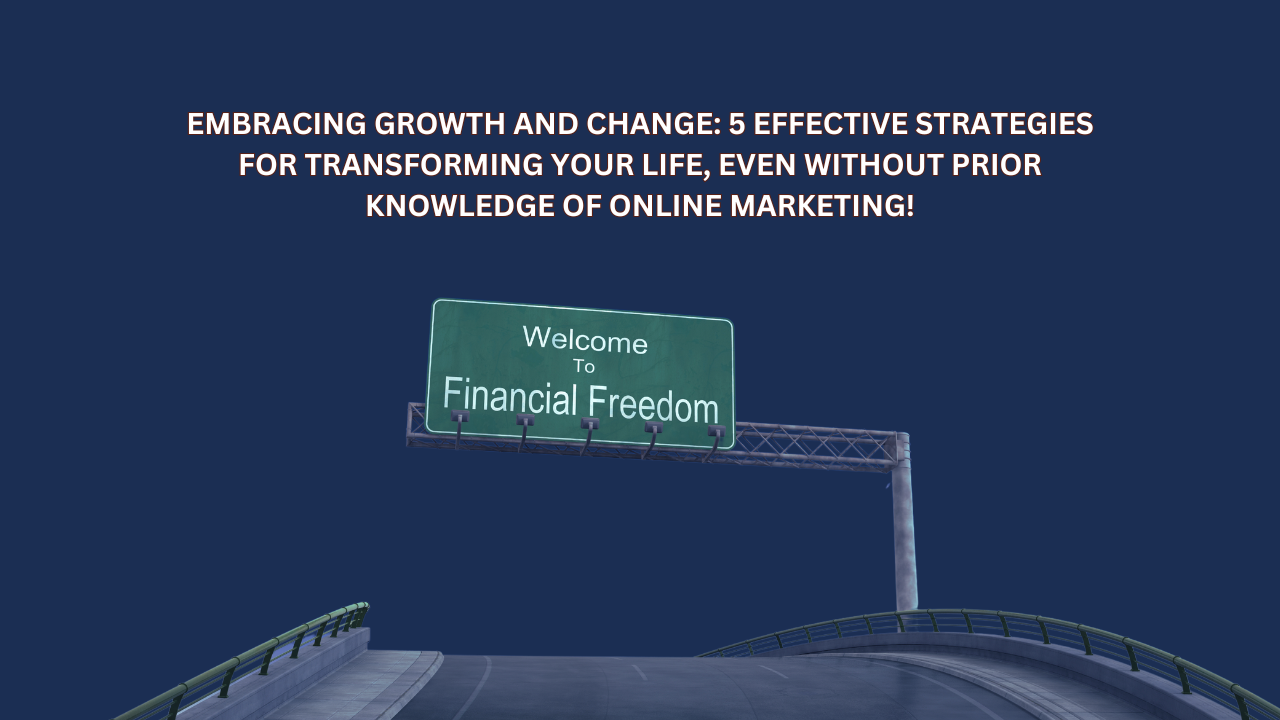 EMBRACING GROWTH AND CHANGE: 5 EFFECTIVE STRATEGIES FOR TRANSFORMING YOUR LIFE, EVEN WITHOUT PRIOR KNOWLEDGE OF ONLINE MARKETING!

Welcome
To
Financial Freedom